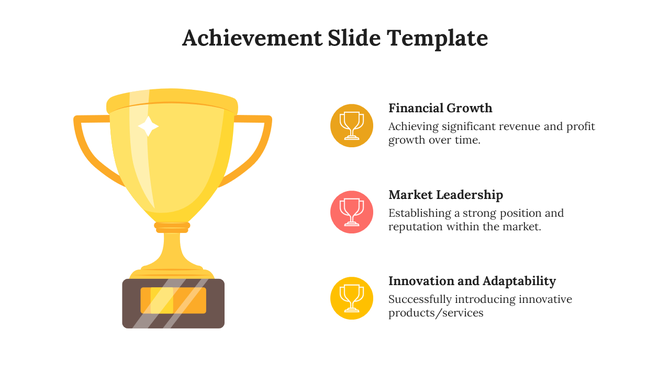 Achievement Slide Template

Financial Growth
Achieving significant revenue and profit growth over time.

Market Leadership
Establishing a strong position and reputation within the market.

Innovation and Adaptability
Successfully introducing innovative products/services